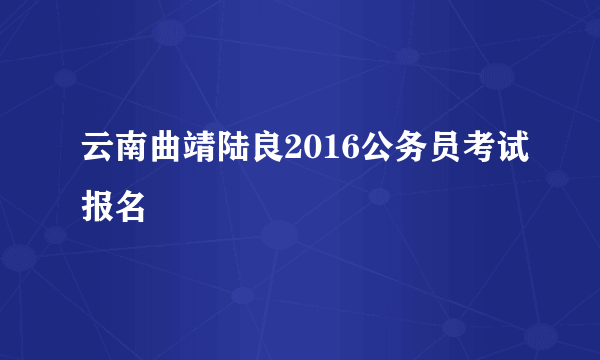 云南曲靖陆良2016公务员考试报名